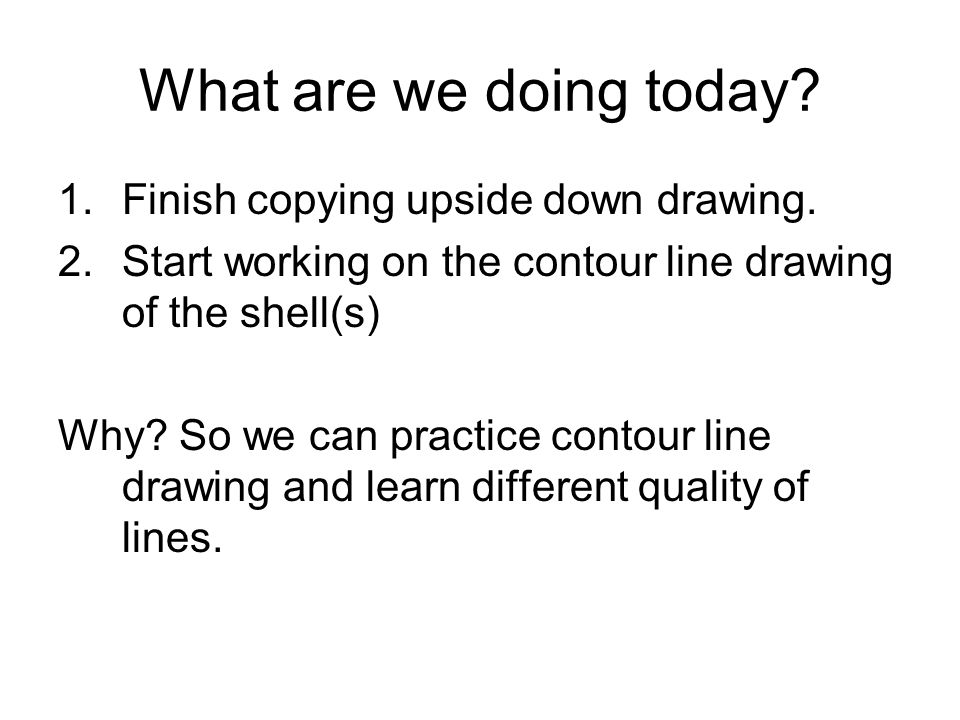 What are we doing today?

1. Finish copying upside down drawing.
2. Start working on the contour line drawing of the shell(s)

Why? So we can practice contour line drawing and learn different quality of lines.